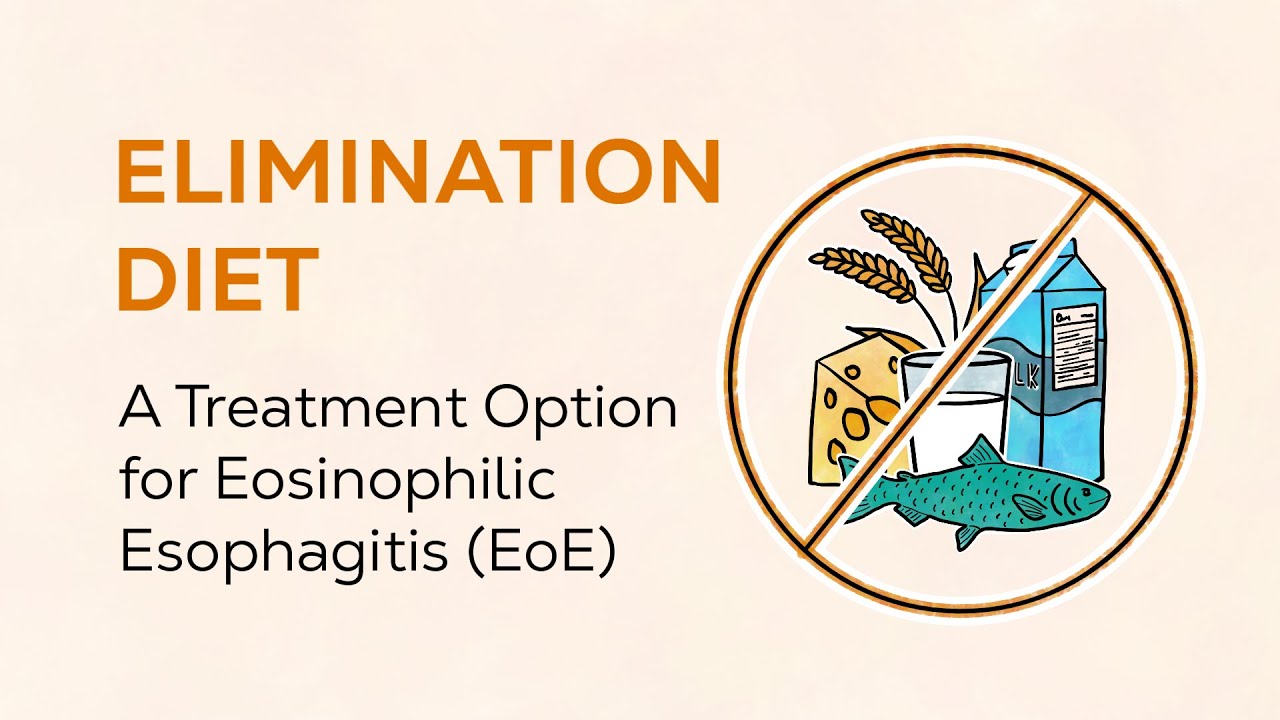 ELIMINATION DIET

A Treatment Option for Eosinophilic Esophagitis (EoE)

LK